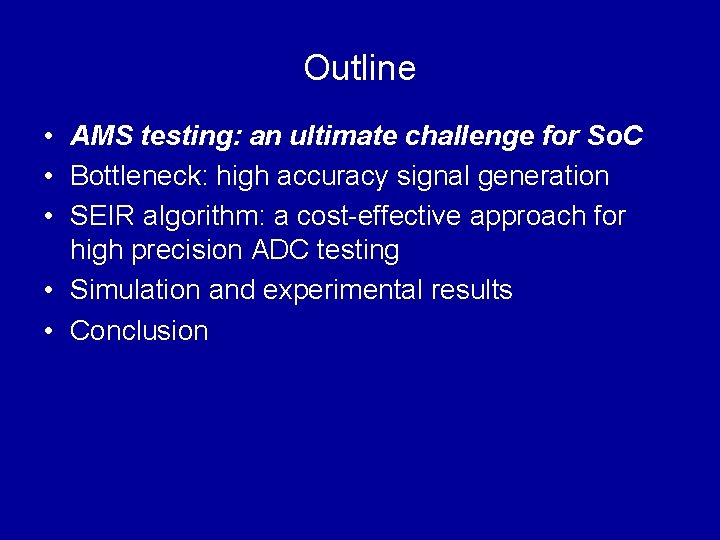 Outline

• AMS testing: an ultimate challenge for SoC
• Bottleneck: high accuracy signal generation
• SEIR algorithm: a cost-effective approach for high precision ADC testing
• Simulation and experimental results
• Conclusion